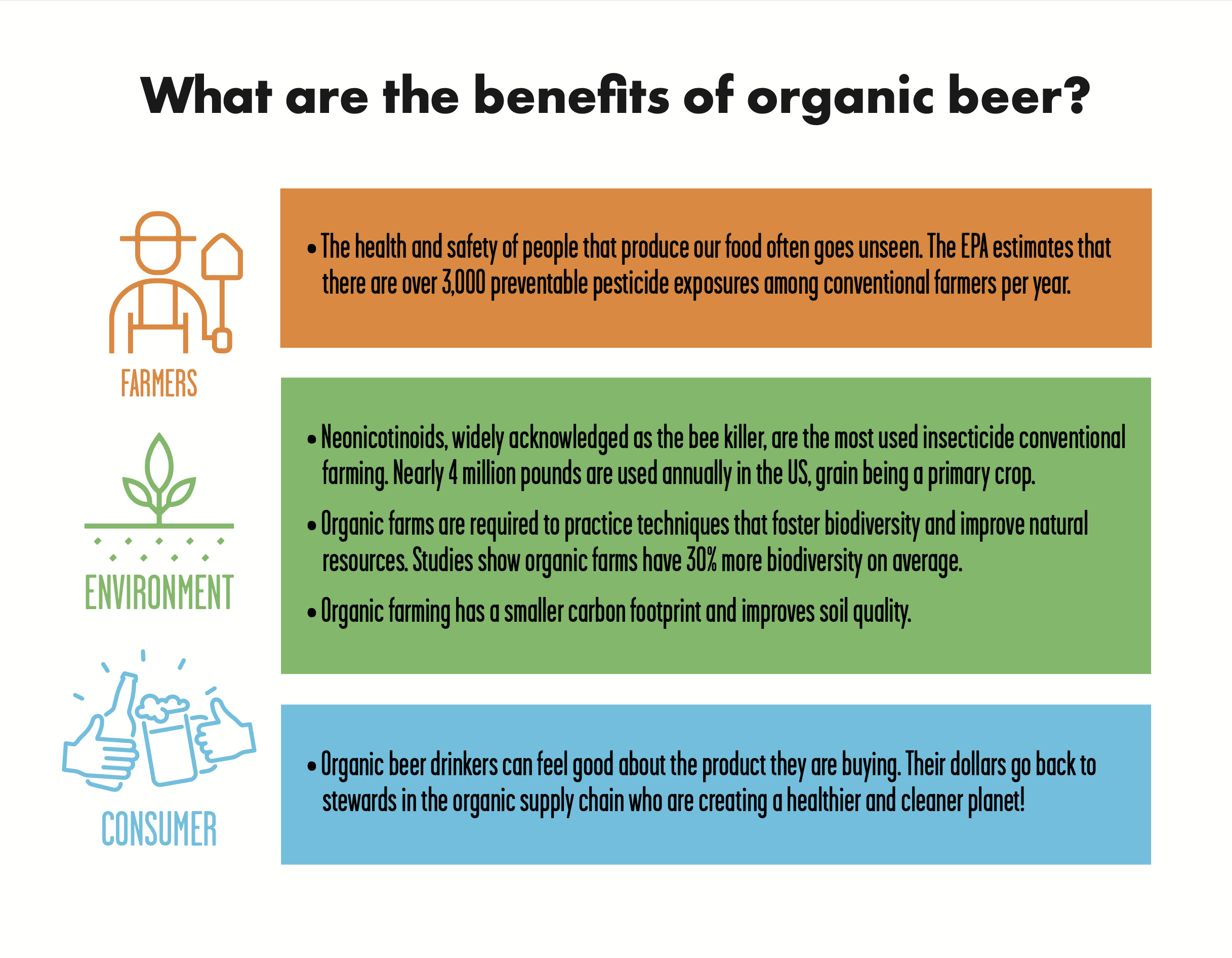 What are the benefits of organic beer?

FARMERS

• The health and safety of people that produce our food often goes unseen. The EPA estimates that there are over 3,000 preventable pesticide exposures among conventional farmers per year.

ENVIRONMENT

• Neonicotinoids, widely acknowledged as the bee killer, are the most used insecticide conventional farming. Nearly 4 million pounds are used annually in the US, grain being a primary crop.

• Organic farms are required to practice techniques that foster biodiversity and improve natural resources. Studies show organic farms have 30% more biodiversity on average.

• Organic farming has a smaller carbon footprint and improves soil quality.

CONSUMER

• Organic beer drinkers can feel good about the product they are buying. Their dollars go back to stewards in the organic supply chain who are creating a healthier and cleaner planet!